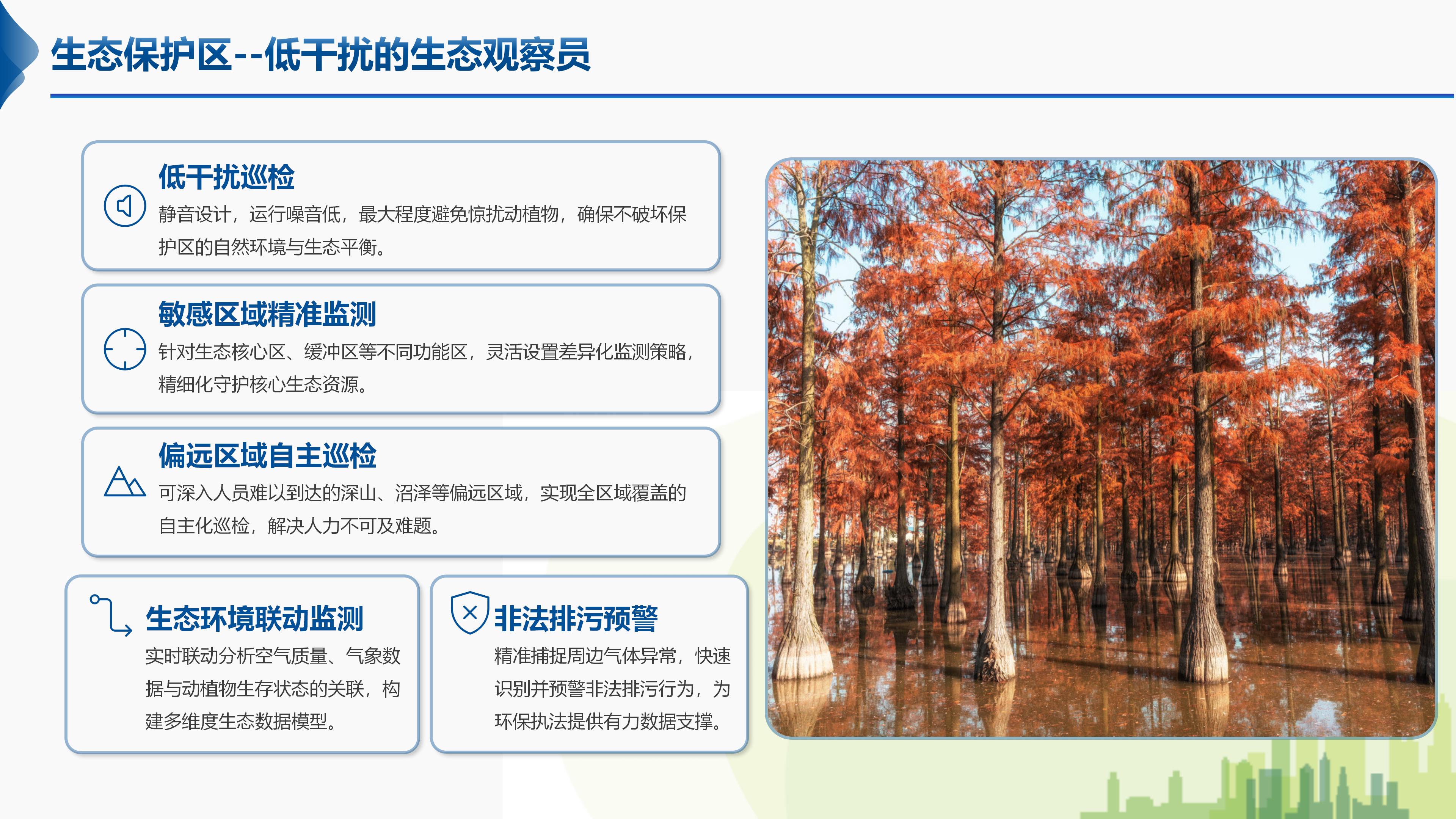 生态保护区--低干扰的生态观察员

低干扰巡检
静音设计，运行噪音低，最大程度避免惊扰动植物，确保不破坏保护区的自然环境与生态平衡。

敏感区域精准监测
针对生态核心区、缓冲区等不同功能区，灵活设置差异化监测策略，精细化守护核心生态资源。

偏远区域自主巡检
可深入人员难以到达的深山、沼泽等偏远区域，实现全区域覆盖的自主化巡检，解决人力不可及难题。

生态环境联动监测
实时联动分析空气质量、气象数据与动植物生存状态的关联，构建多维度生态数据模型。

非法排污预警
精准捕捉周边气体异常，快速识别并预警非法排污行为，为环保执法提供有力数据支撑。